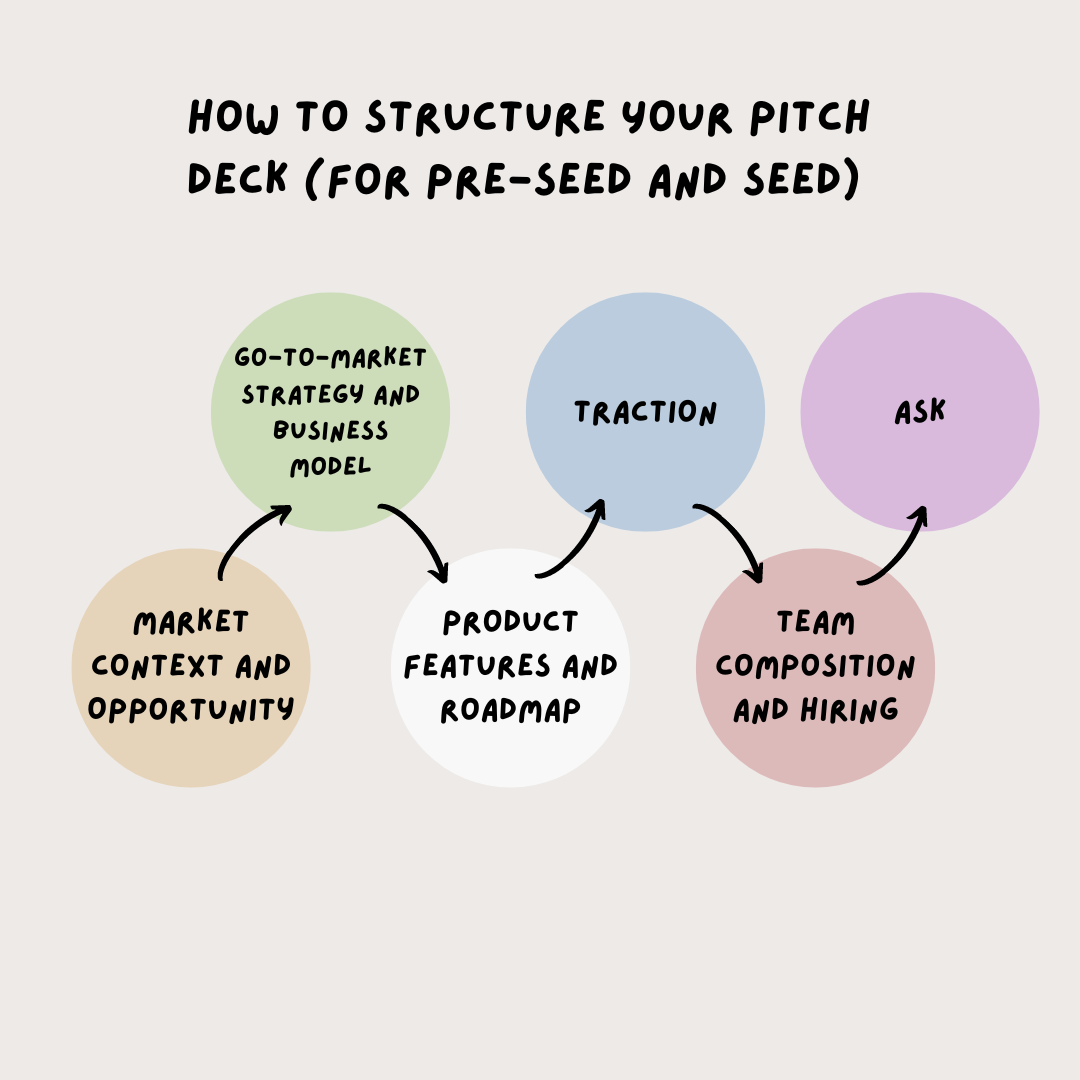 HOW TO STRUCTURE YOUR PITCH DECK (FOR PRE-SEED AND SEED)

MARKET CONTEXT AND OPPORTUNITY

GO-TO-MARKET STRATEGY AND BUSINESS MODEL

PRODUCT FEATURES AND ROADMAP

TRACTION

TEAM COMPOSITION AND HIRING

ASK